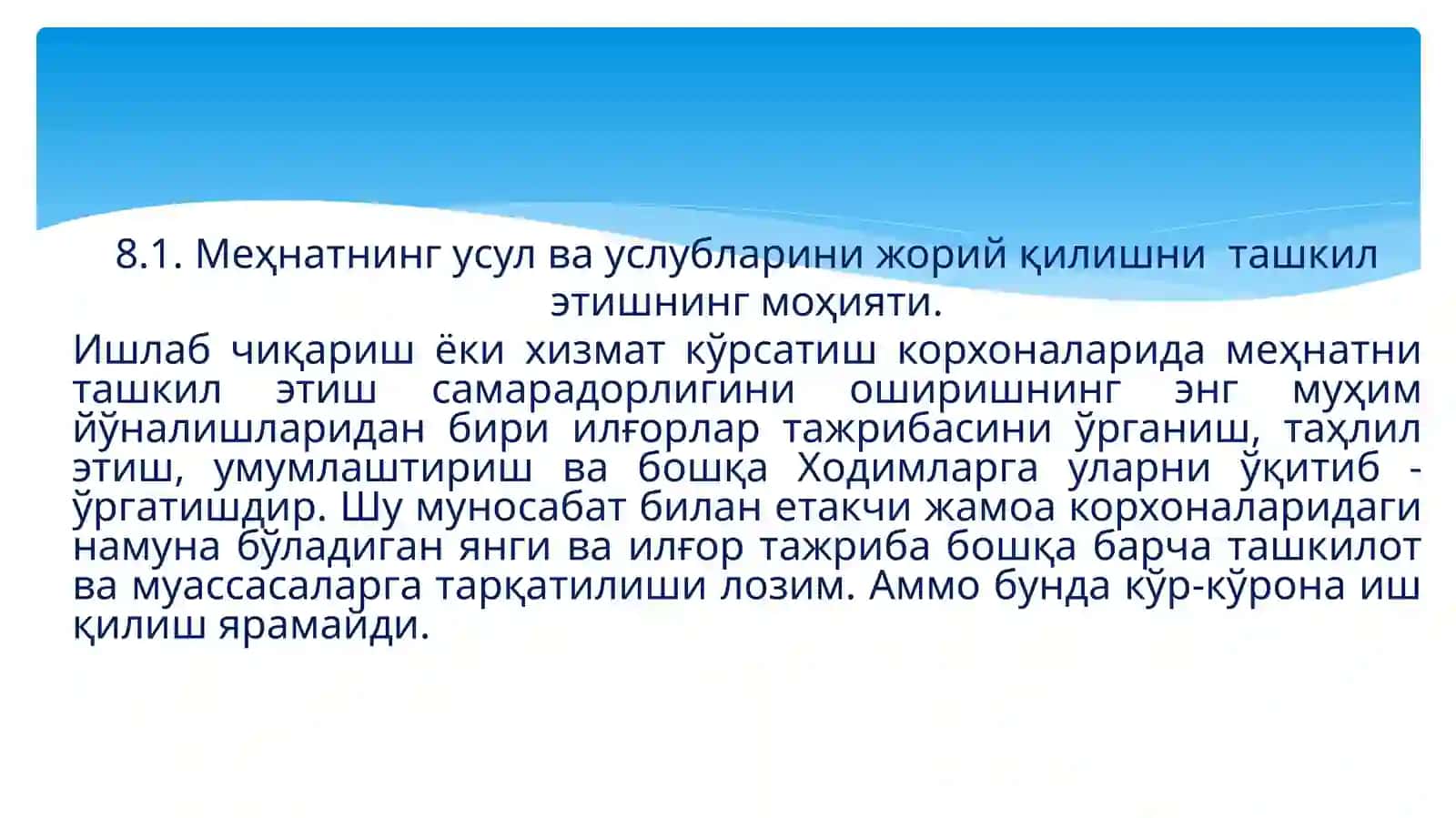 8.1. Меҳнатнинг усул ва услубларини жорий қилишни ташкил этишнинг моҳияти.

Ишлаб чиқариш ёки хизмат кўрсатиш корхоналарида меҳнатни ташкил этиш самарадорлигини оширишнинг энг муҳим йўналишларидан бири илғорлар тажрибасини ўрганиш, таҳлил этиш, умумлаштириш ва бошқа Ходимларга уларни ўқитиб - ўргатишдир. Шу муносабат билан етакчи жамоа корхоналаридаги намуна бўладиган янги ва илғор тажриба бошқа барча ташкилот ва муассасаларга тарқатилиши лозим. Аммо бунда кўр-кўрона иш қилиш ярамайди.